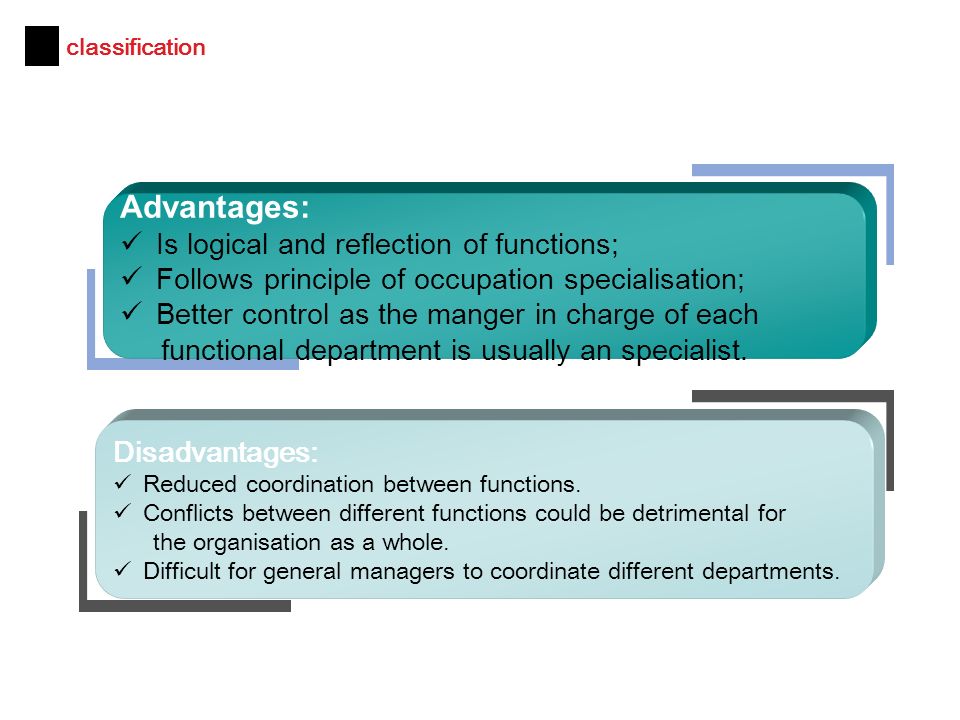 classification

Advantages:
✓ Is logical and reflection of functions;
✓ Follows principle of occupation specialisation;
✓ Better control as the manger in charge of each functional department is usually an specialist.

Disadvantages:
✓ Reduced coordination between functions.
✓ Conflicts between different functions could be detrimental for the organisation as a whole.
✓ Difficult for general managers to coordinate different departments.